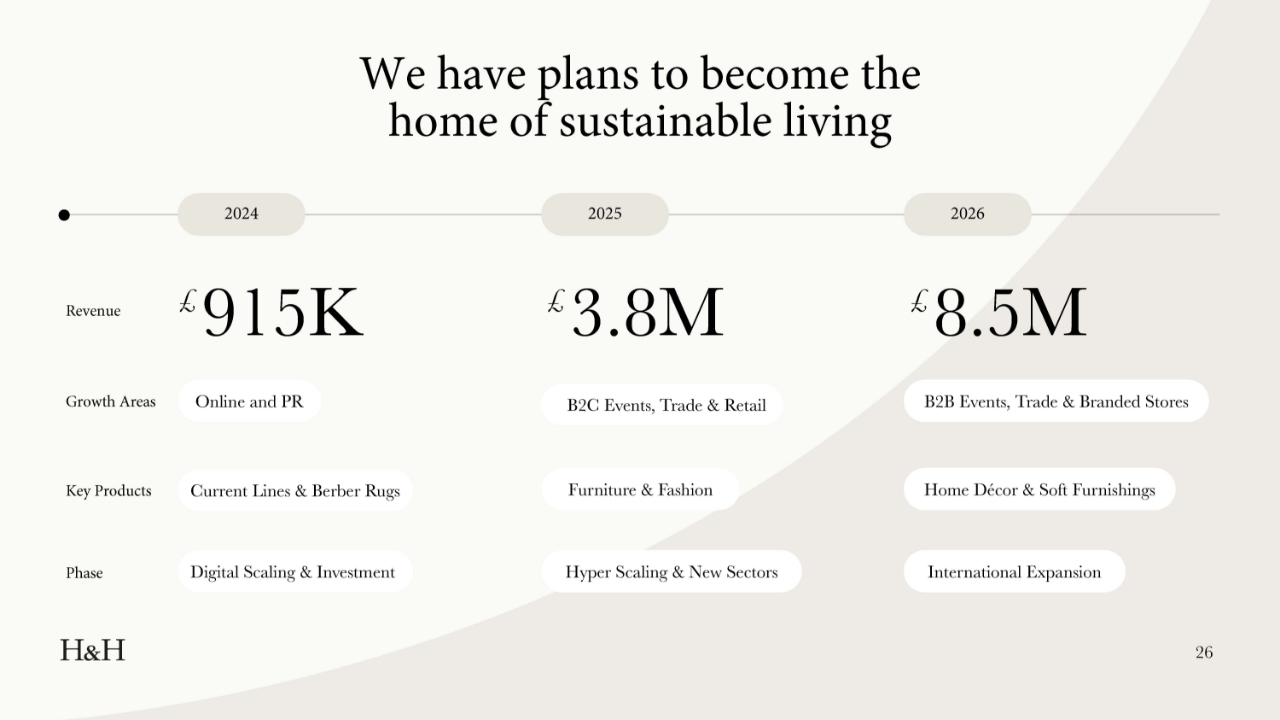 We have plans to become the home of sustainable living

| | 2024 | 2025 | 2026 |
|---|---|---|---|
| Revenue | £915K | £3.8M | £8.5M |
| Growth Areas | Online and PR | B2C Events, Trade & Retail | B2B Events, Trade & Branded Stores |
| Key Products | Current Lines & Berber Rugs | Furniture & Fashion | Home Décor & Soft Furnishings |
| Phase | Digital Scaling & Investment | Hyper Scaling & New Sectors | International Expansion |

H&H

26